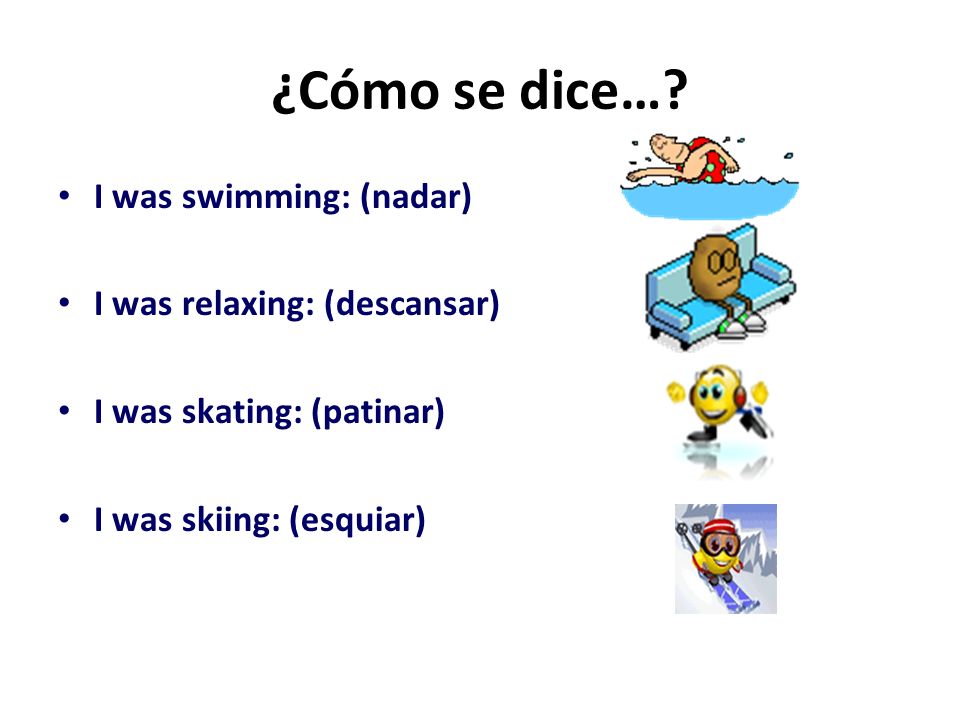 ¿Cómo se dice…?

• I was swimming: (nadar)

• I was relaxing: (descansar)

• I was skating: (patinar)

• I was skiing: (esquiar)